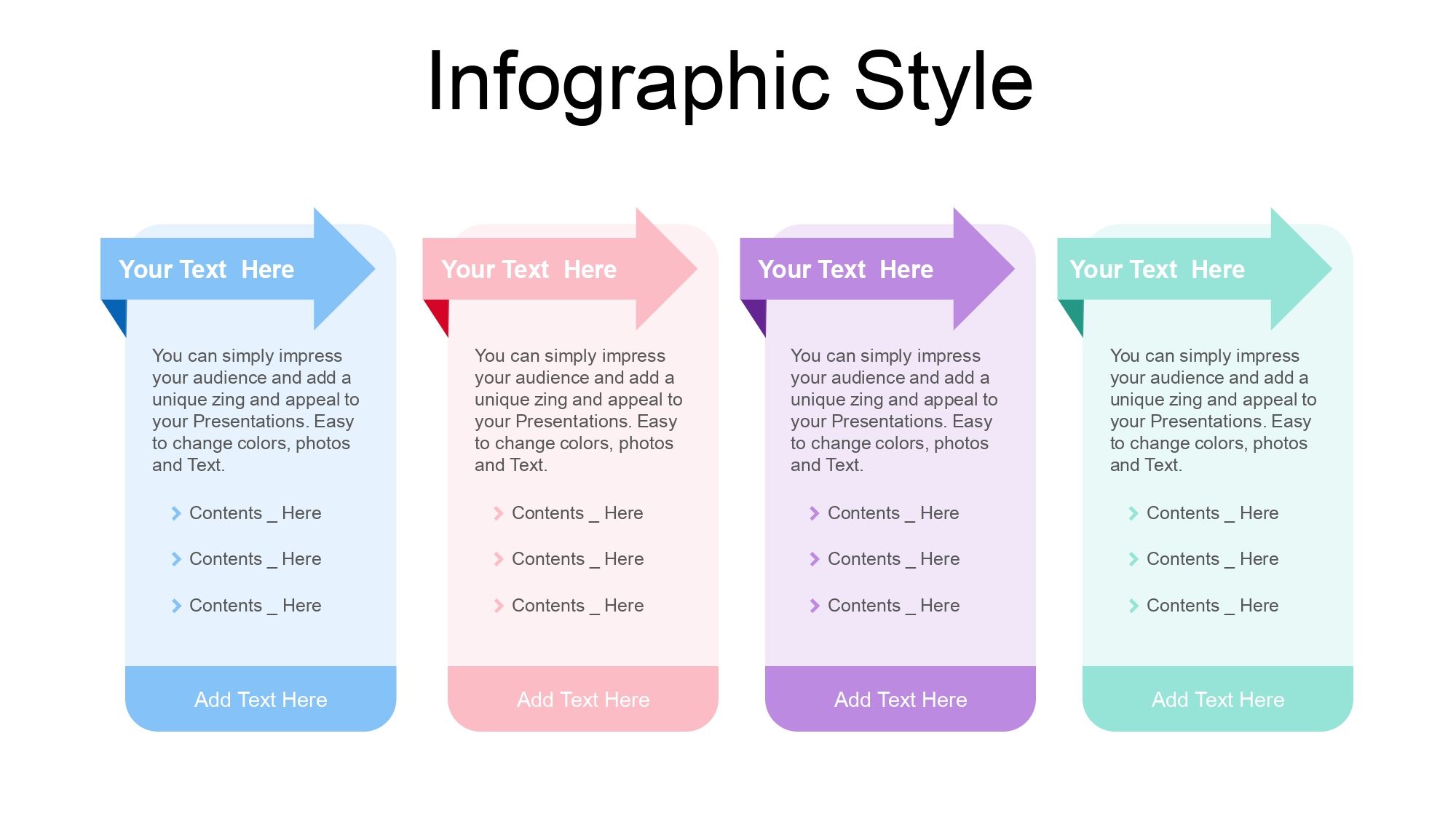 Infographic Style

Your Text Here

You can simply impress your audience and add a unique zing and appeal to your Presentations. Easy to change colors, photos and Text.

Contents _ Here

Contents _ Here

Contents _ Here

Add Text Here

Your Text Here

You can simply impress your audience and add a unique zing and appeal to your Presentations. Easy to change colors, photos and Text.

Contents _ Here

Contents _ Here

Contents _ Here

Add Text Here

Your Text Here

You can simply impress your audience and add a unique zing and appeal to your Presentations. Easy to change colors, photos and Text.

Contents _ Here

Contents _ Here

Contents _ Here

Add Text Here

Your Text Here

You can simply impress your audience and add a unique zing and appeal to your Presentations. Easy to change colors, photos and Text.

Contents _ Here

Contents _ Here

Contents _ Here

Add Text Here